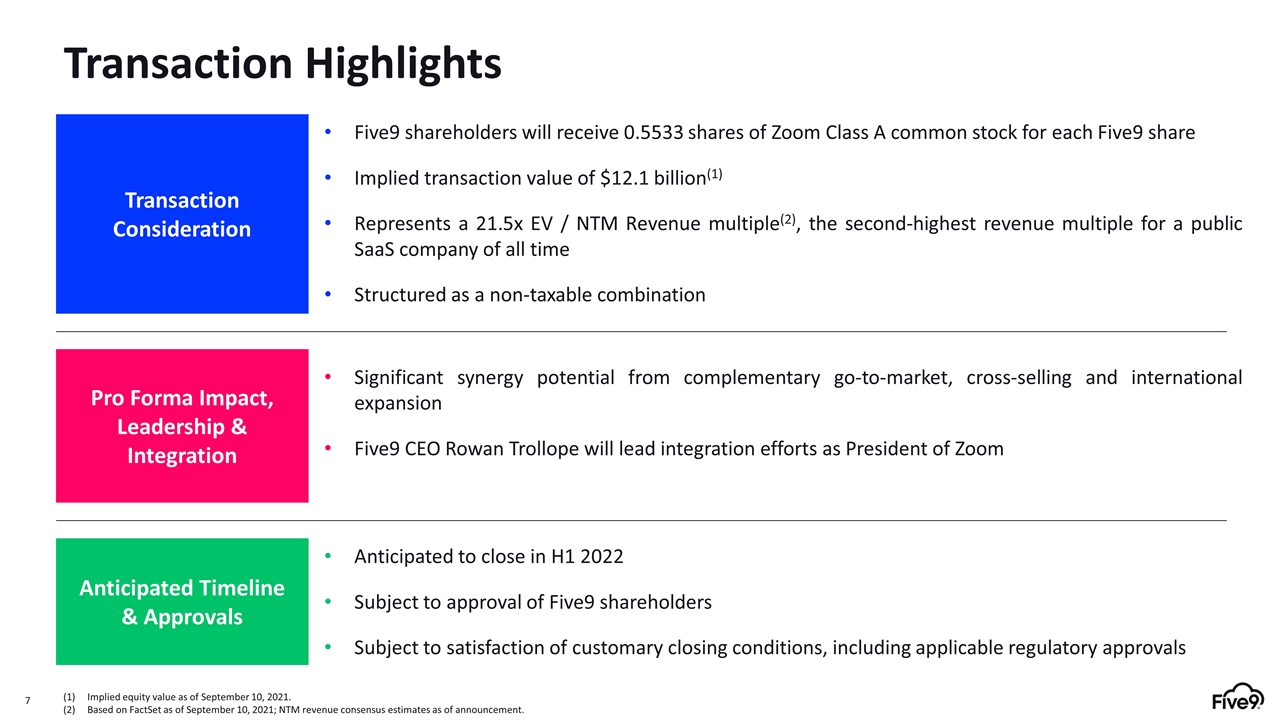 Transaction Highlights

Transaction Consideration

• Five9 shareholders will receive 0.5533 shares of Zoom Class A common stock for each Five9 share

• Implied transaction value of \$12.1 billion$^{(1)}$

• Represents a 21.5x EV / NTM Revenue multiple$^{(2)}$, the second-highest revenue multiple for a public SaaS company of all time

• Structured as a non-taxable combination

Pro Forma Impact, Leadership & Integration

• Significant synergy potential from complementary go-to-market, cross-selling and international expansion

• Five9 CEO Rowan Trollope will lead integration efforts as President of Zoom

Anticipated Timeline & Approvals

• Anticipated to close in H1 2022

• Subject to approval of Five9 shareholders

• Subject to satisfaction of customary closing conditions, including applicable regulatory approvals

7

(1) Implied equity value as of September 10, 2021.
(2) Based on FactSet as of September 10, 2021; NTM revenue consensus estimates as of announcement.

Five9